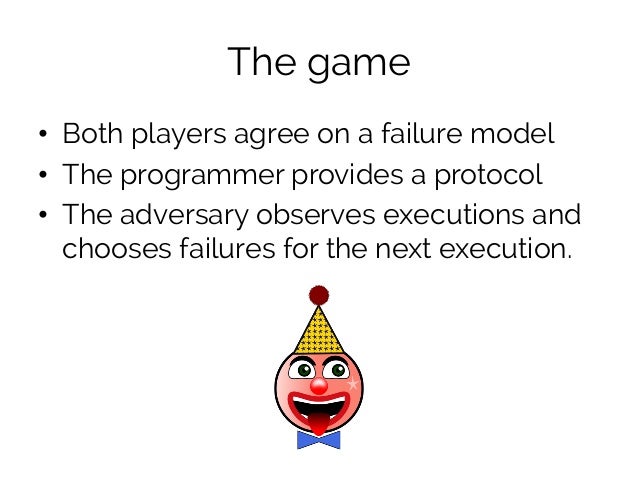 The game

• Both players agree on a failure model
• The programmer provides a protocol
• The adversary observes executions and chooses failures for the next execution.